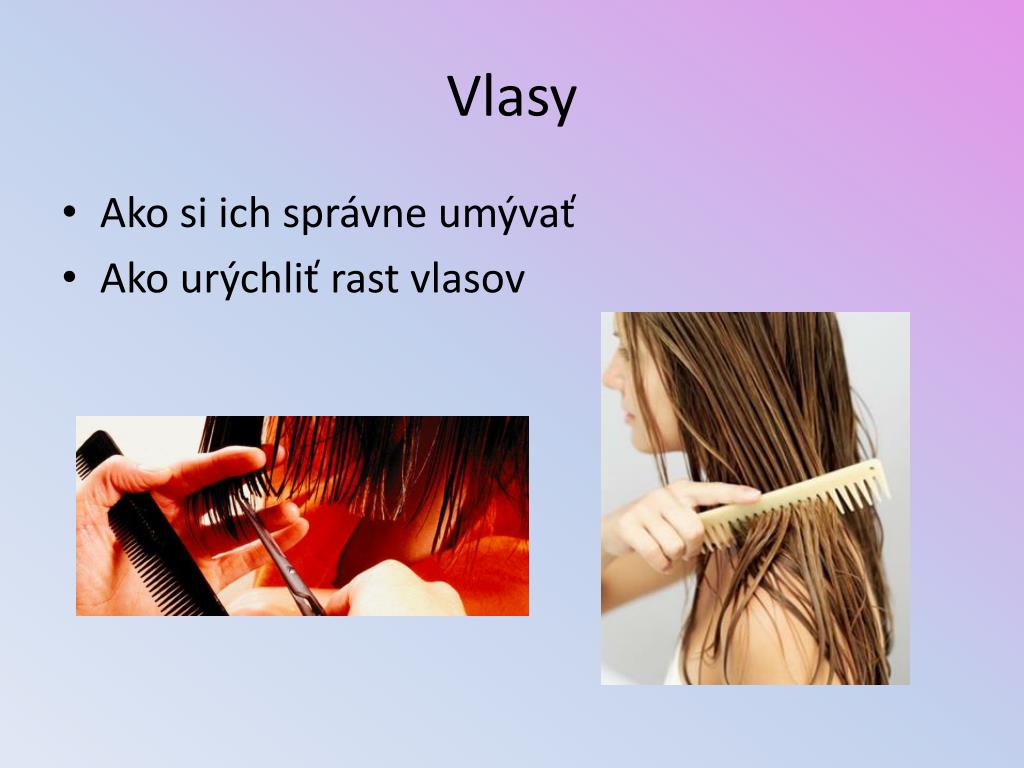 Vlasy

• Ako si ich správne umývať
• Ako urýchliť rast vlasov